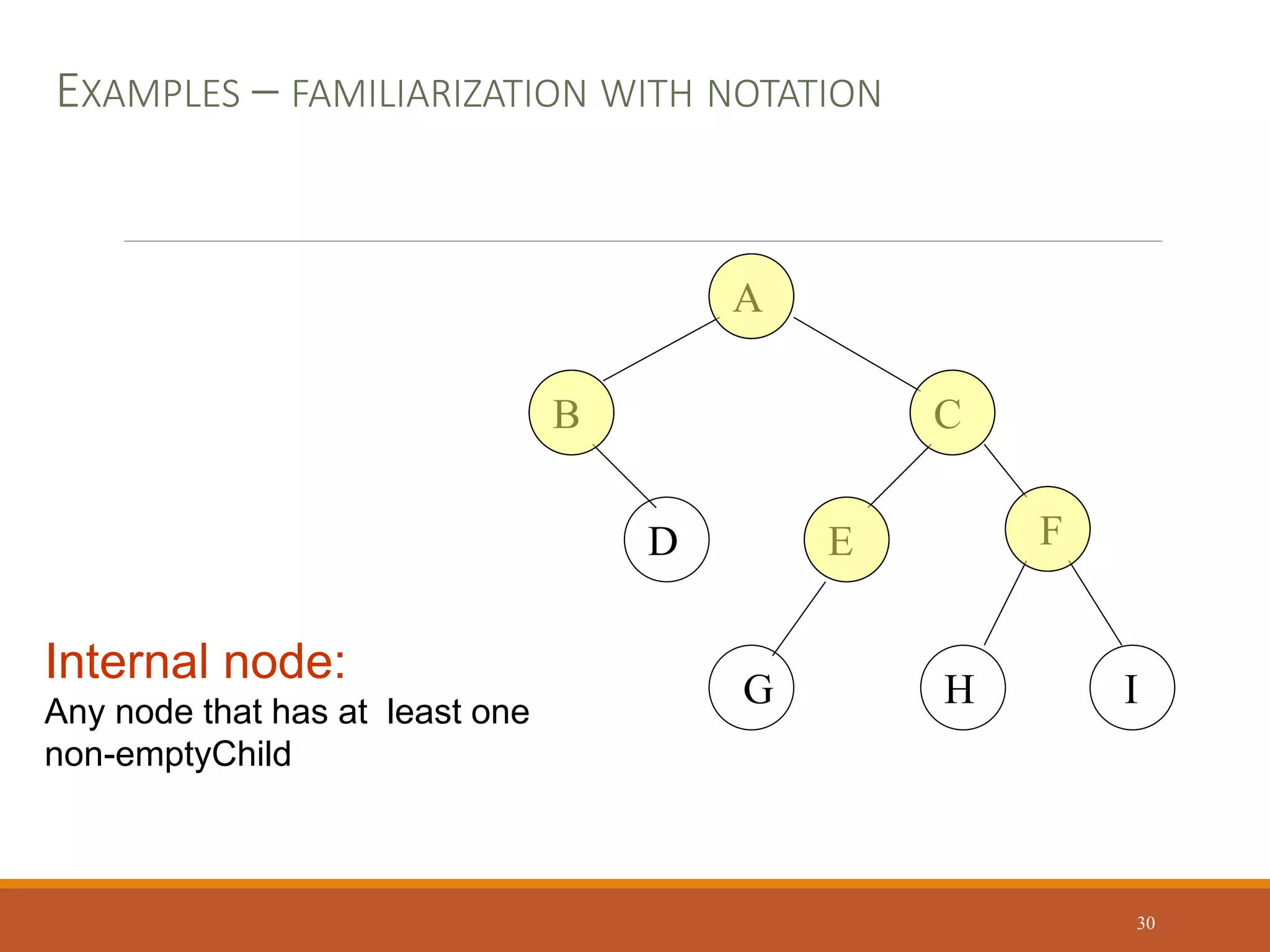 EXAMPLES – FAMILIARIZATION WITH NOTATION

A

B

C

D

E

F

G

H

I

Internal node:
Any node that has at least one non-emptyChild

30